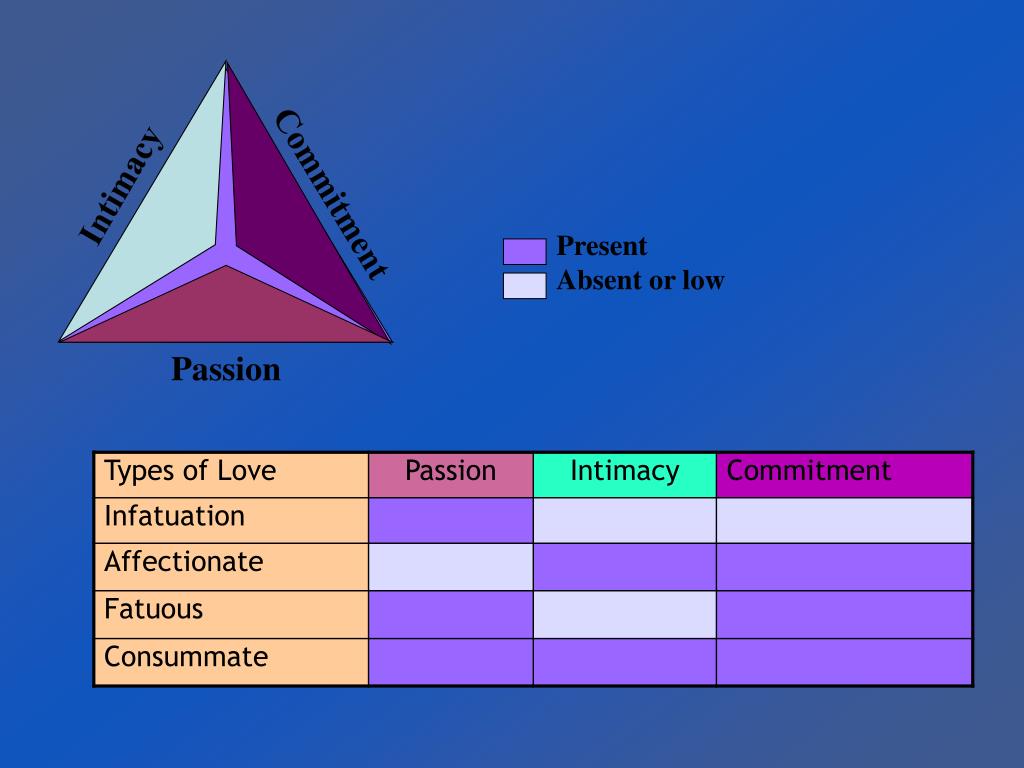 Intimacy

Commitment

Passion

Present
Absent or low

| Types of Love | Passion | Intimacy | Commitment |
|---|---|---|---|
| Infatuation | | | |
| Affectionate | | | |
| Fatuous | | | |
| Consummate | | | |